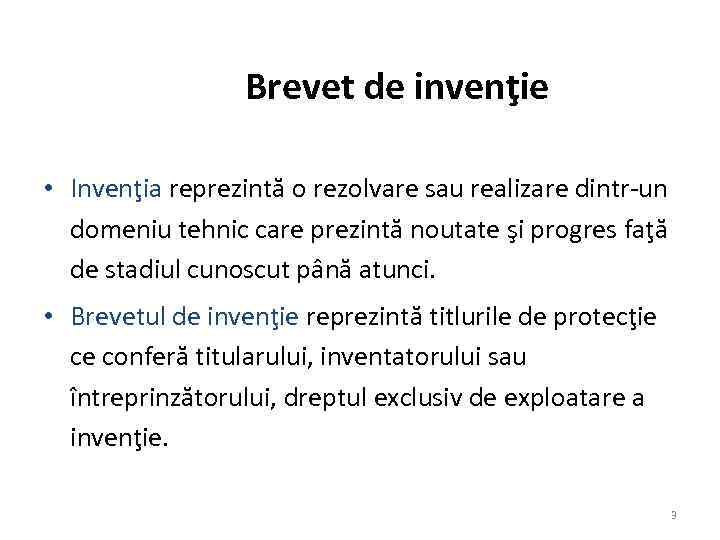 Brevet de invenţie

• Invenţia reprezintă o rezolvare sau realizare dintr-un domeniu tehnic care prezintă noutate şi progres faţă de stadiul cunoscut până atunci.

• Brevetul de invenţie reprezintă titlurile de protecţie ce conferă titularului, inventatorului sau întreprinzătorului, dreptul exclusiv de exploatare a invenţie.

3